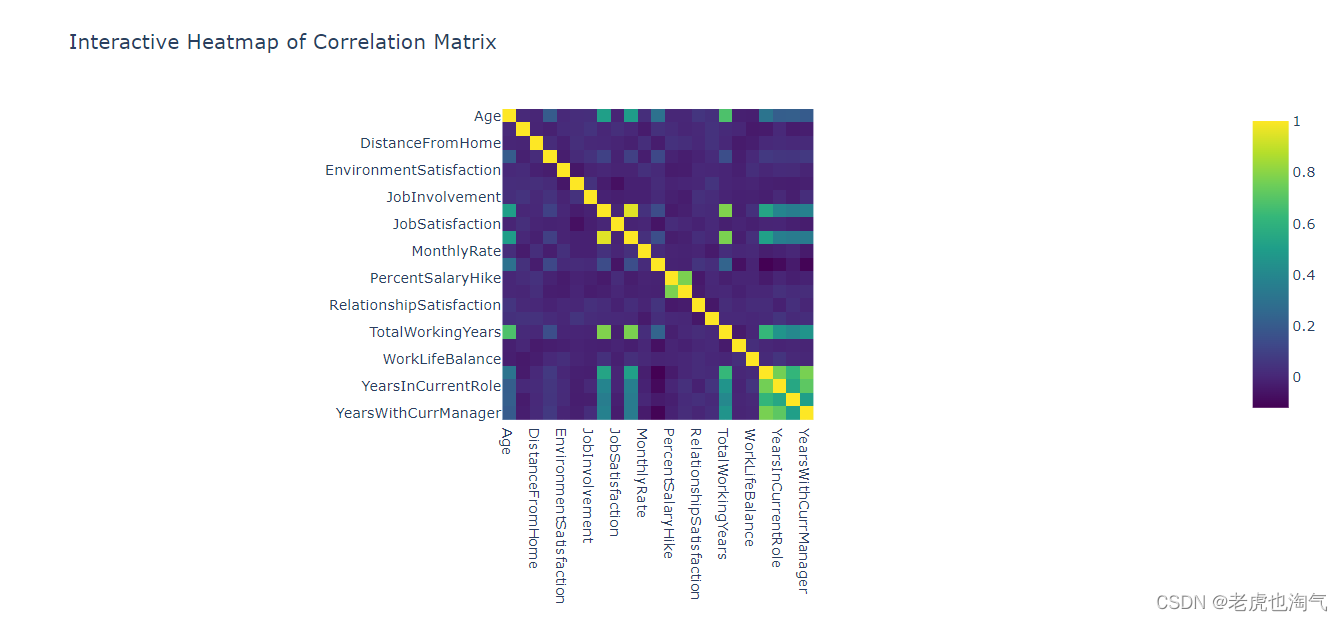 Interactive Heatmap of Correlation Matrix

Age
DistanceFromHome
EnvironmentSatisfaction
JobInvolvement
JobSatisfaction
MonthlyRate
PercentSalaryHike
RelationshipSatisfaction
TotalWorkingYears
WorkLifeBalance
YearsInCurrentRole
YearsWithCurrManager

Age
DistanceFromHome
EnvironmentSatisfaction
JobInvolvement
JobSatisfaction
MonthlyRate
PercentSalaryHike
RelationshipSatisfaction
TotalWorkingYears
WorkLifeBalance
YearsInCurrentRole
YearsWithCurrManager

1
0.8
0.6
0.4
0.2
0

CSDN @老虎也淘气